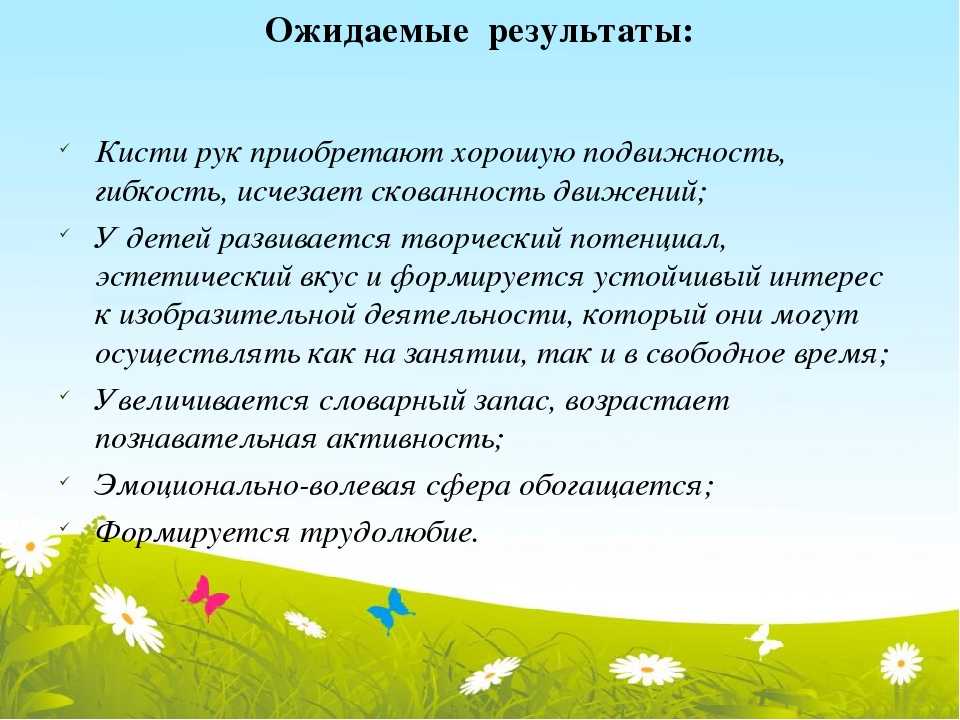 Ожидаемые результаты:

✓ Кисти рук приобретают хорошую подвижность, гибкость, исчезает скованность движений;

✓ У детей развивается творческий потенциал, эстетический вкус и формируется устойчивый интерес к изобразительной деятельности, который они могут осуществлять как на занятии, так и в свободное время;

✓ Увеличивается словарный запас, возрастает познавательная активность;

✓ Эмоционально-волевая сфера обогащается;

✓ Формируется трудолюбие.